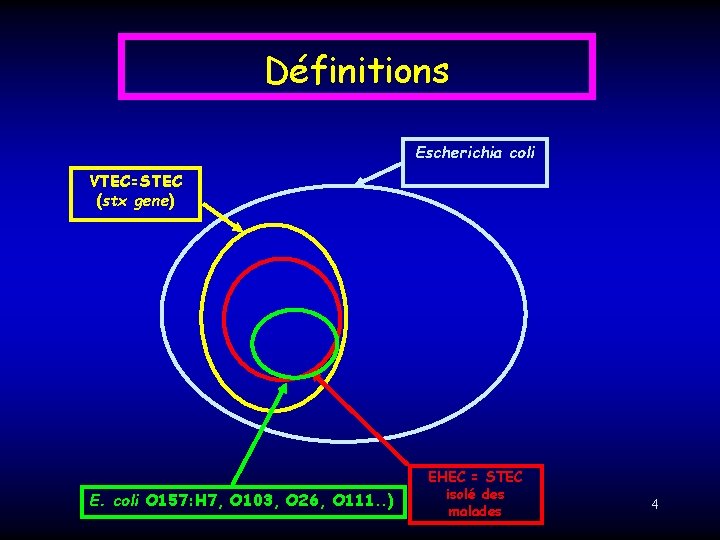 Définitions

Escherichia coli

VTEC=STEC
(stx gene)

E. coli O157:H7, O103, O26, O111..)

EHEC = STEC
isolé des
malades

4